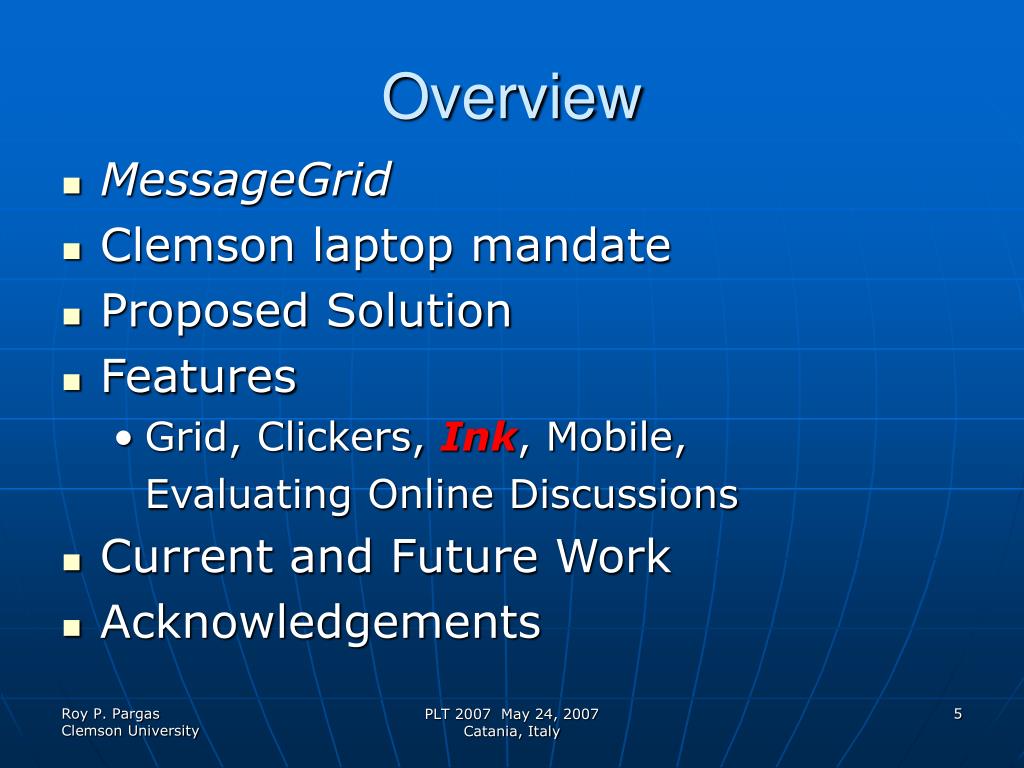 Overview

- MessageGrid
- Clemson laptop mandate
- Proposed Solution
- Features
  - Grid, Clickers, Ink, Mobile, Evaluating Online Discussions
- Current and Future Work
- Acknowledgements

Roy P. Pargas
Clemson University

PLT 2007 May 24, 2007
Catania, Italy

5